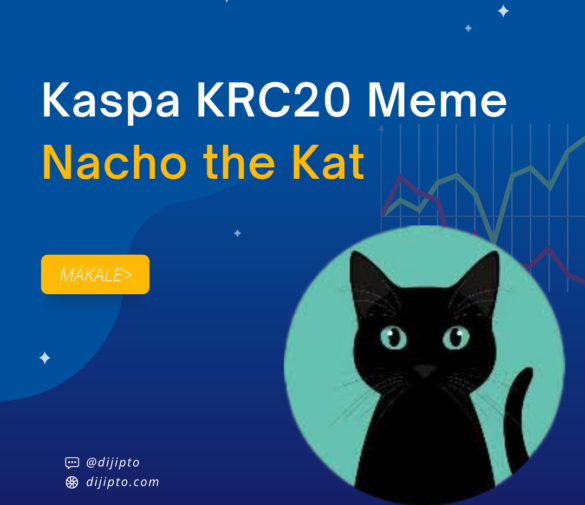 Kaspa KRC20 Meme
Nacho the Kat

MAKALE>

@dijipto
dijipto.com